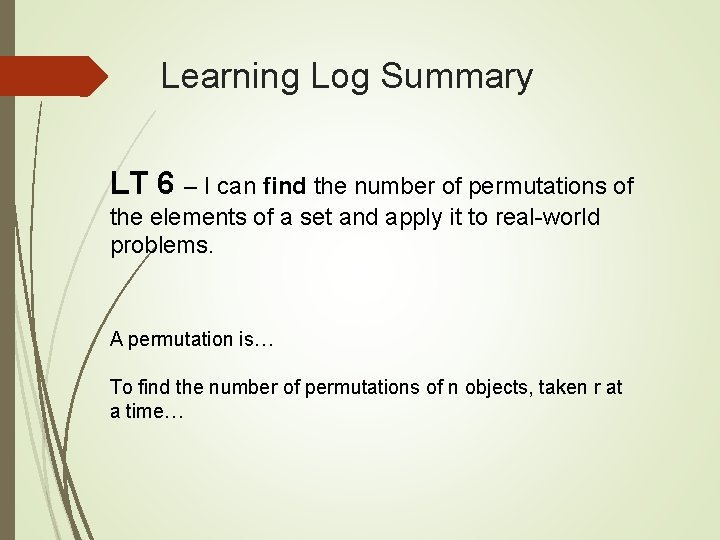 Learning Log Summary

LT 6 – I can find the number of permutations of the elements of a set and apply it to real-world problems.

A permutation is…

To find the number of permutations of n objects, taken r at a time…